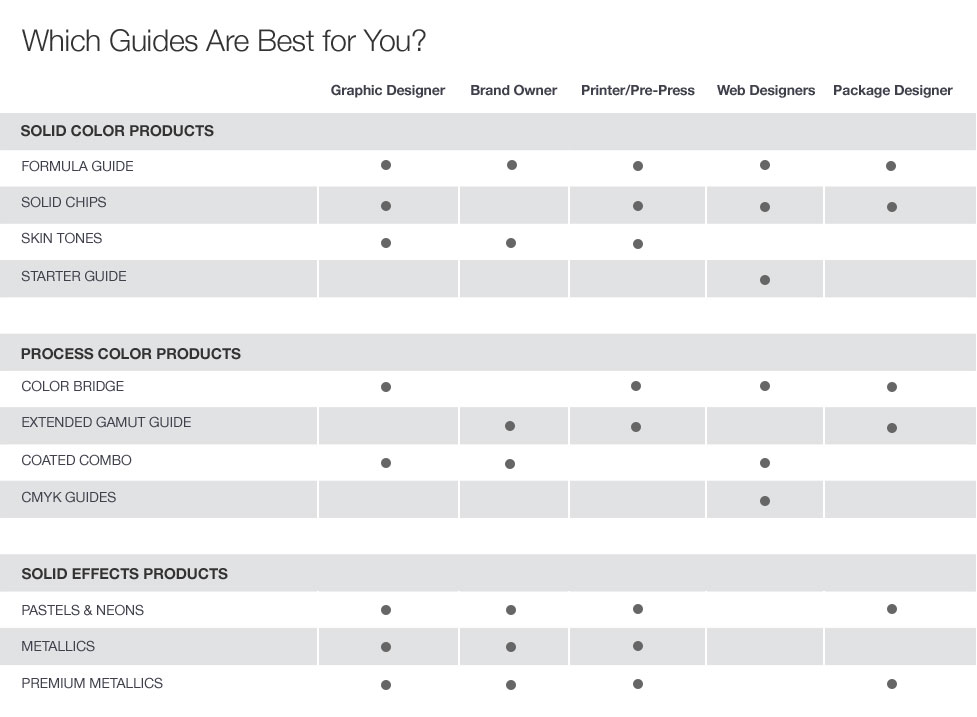 Which Guides Are Best for You?

| | Graphic Designer | Brand Owner | Printer/Pre-Press | Web Designers | Package Designer |
|---|---|---|---|---|---|
| **SOLID COLOR PRODUCTS** | | | | | |
| FORMULA GUIDE | ● | ● | ● | ● | ● |
| SOLID CHIPS | ● | | ● | ● | ● |
| SKIN TONES | ● | ● | ● | | |
| STARTER GUIDE | | | | ● | |
| **PROCESS COLOR PRODUCTS** | | | | | |
| COLOR BRIDGE | ● | | ● | ● | ● |
| EXTENDED GAMUT GUIDE | | ● | ● | | ● |
| COATED COMBO | ● | ● | | ● | |
| CMYK GUIDES | | | | ● | |
| **SOLID EFFECTS PRODUCTS** | | | | | |
| PASTELS & NEONS | ● | ● | ● | | ● |
| METALLICS | ● | ● | ● | | |
| PREMIUM METALLICS | ● | ● | ● | | ● |